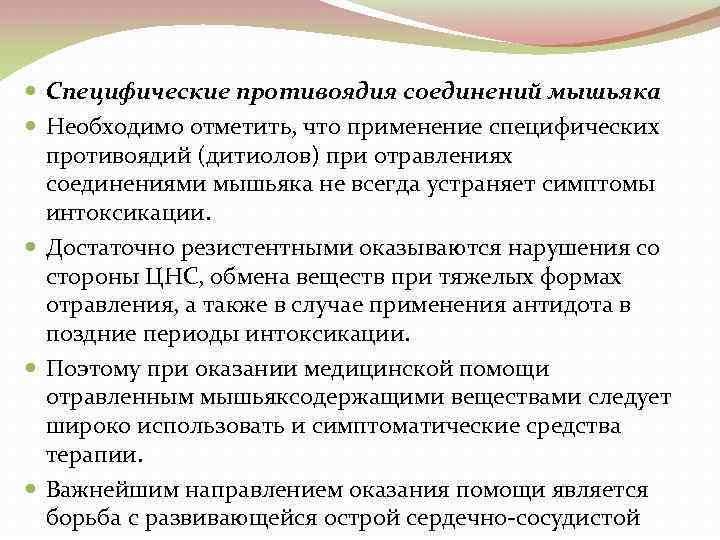 Специфические противоядия соединений мышьяка

Необходимо отметить, что применение специфических противоядий (дитиолов) при отравлениях соединениями мышьяка не всегда устраняет симптомы интоксикации.

Достаточно резистентными оказываются нарушения со стороны ЦНС, обмена веществ при тяжелых формах отравления, а также в случае применения антидота в поздние периоды интоксикации.

Поэтому при оказании медицинской помощи отравленным мышьяксодержащими веществами следует широко использовать и симптоматические средства терапии.

Важнейшим направлением оказания помощи является борьба с развивающейся острой сердечно-сосудистой